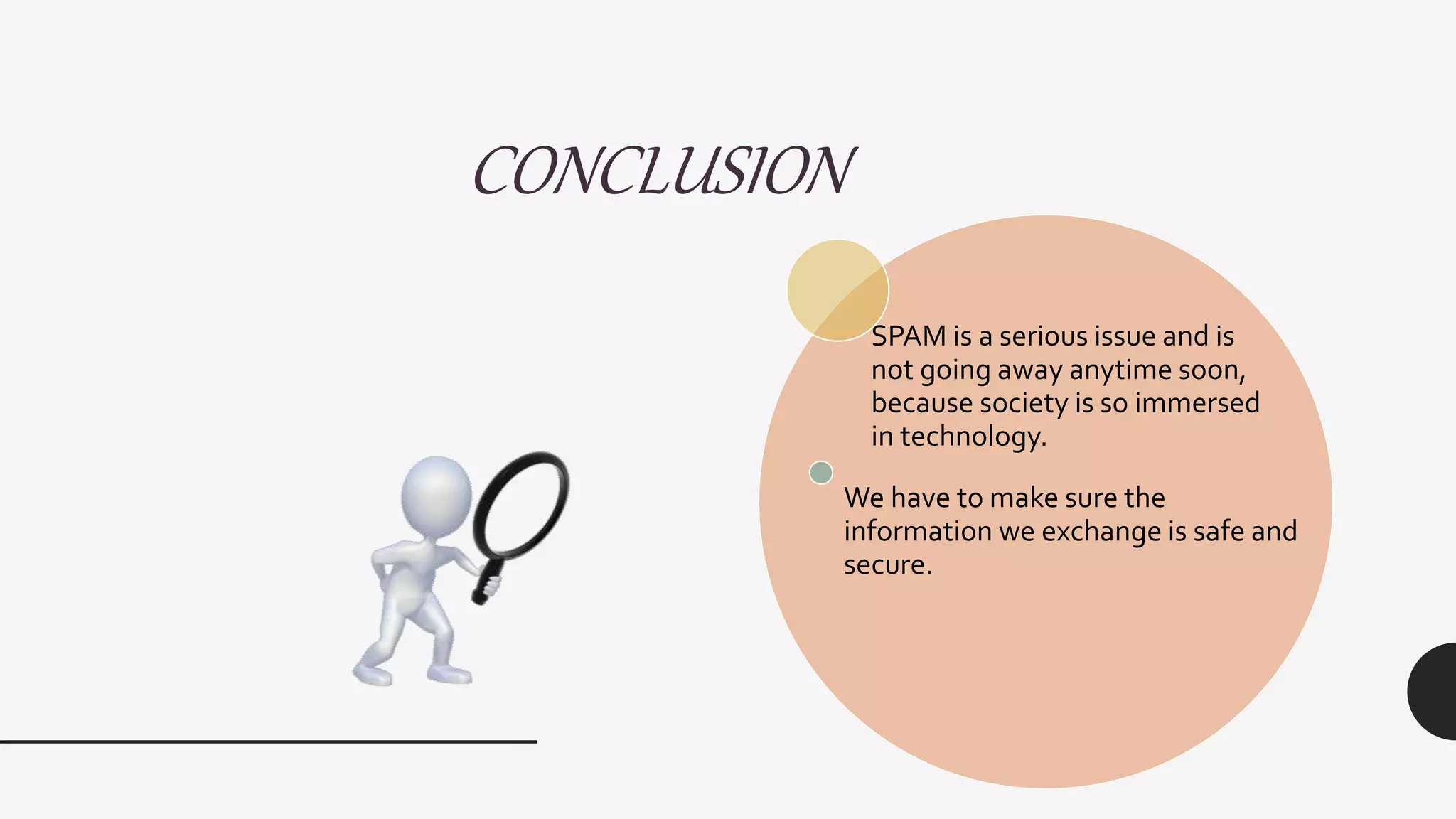 CONCLUSION

SPAM is a serious issue and is not going away anytime soon, because society is so immersed in technology.

We have to make sure the information we exchange is safe and secure.